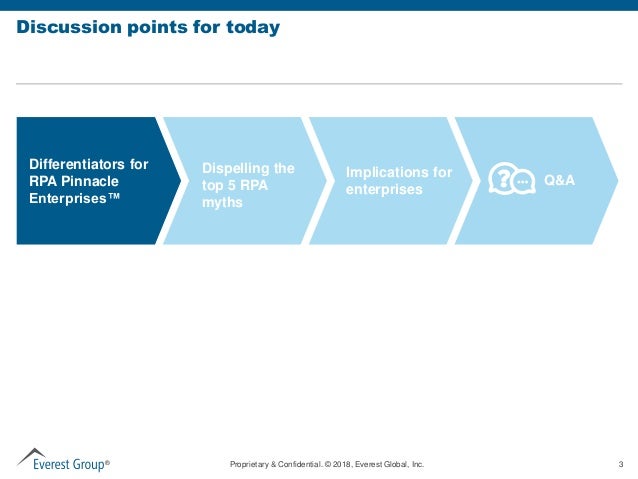 Discussion points for today

Differentiators for RPA Pinnacle Enterprises™

Dispelling the top 5 RPA myths

Implications for enterprises

Q&A

Everest Group®

Proprietary & Confidential. © 2018, Everest Global, Inc.

3